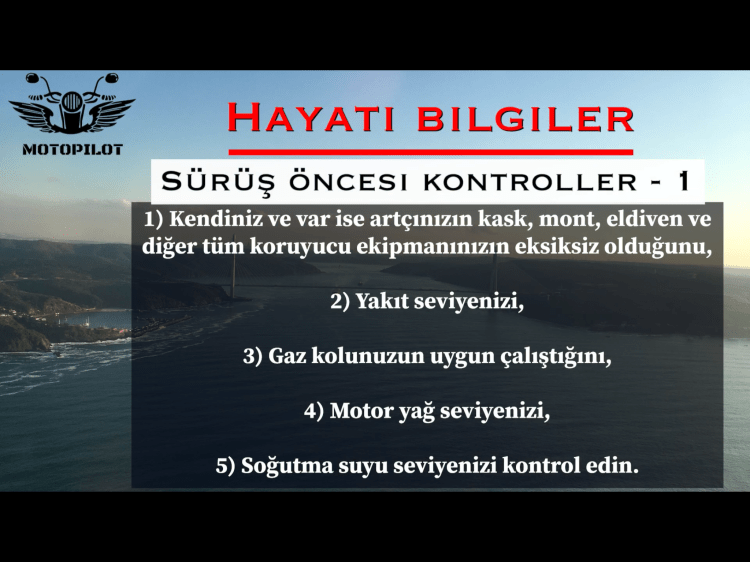 MOTOPILOT

HAYATI BILGILER

SÜRÜŞ ÖNCESI KONTROLLER - 1

1) Kendiniz ve var ise artçınızın kask, mont, eldiven ve diğer tüm koruyucu ekipmanınızın eksiksiz olduğunu,

2) Yakıt seviyenizi,

3) Gaz kolunuzun uygun çalıştığını,

4) Motor yağ seviyenizi,

5) Soğutma suyu seviyenizi kontrol edin.